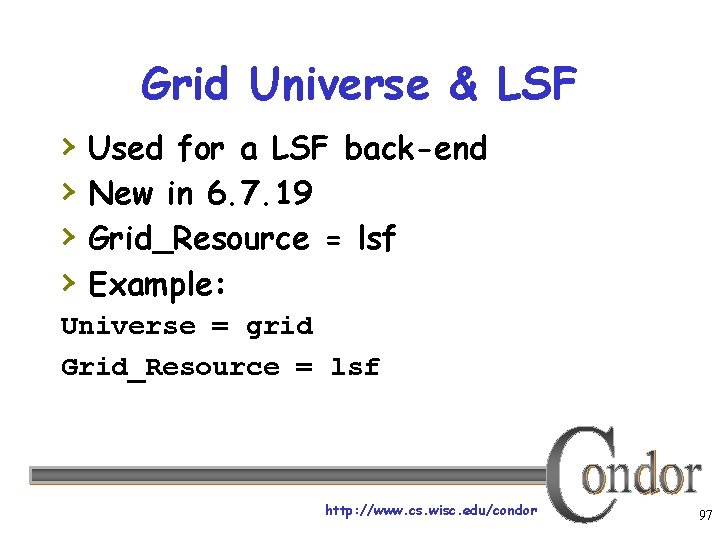 Grid Universe & LSF

› Used for a LSF back-end
› New in 6.7.19
› Grid_Resource = lsf
› Example:

Universe = grid
Grid_Resource = lsf

Condor
http://www.cs.wisc.edu/condor
97